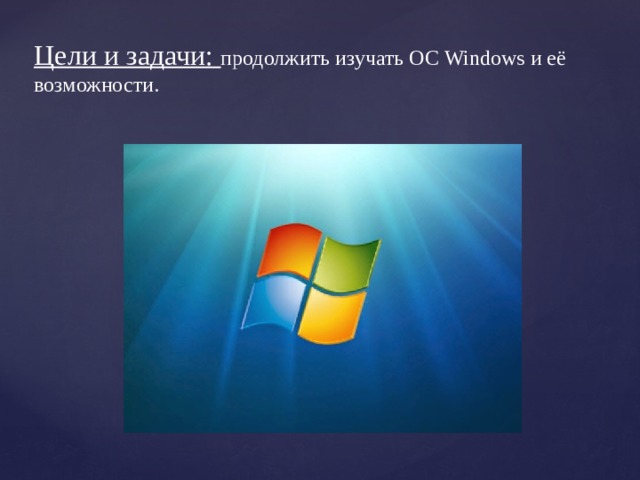 Цели и задачи: продолжить изучать ОС Windows и её возможности.